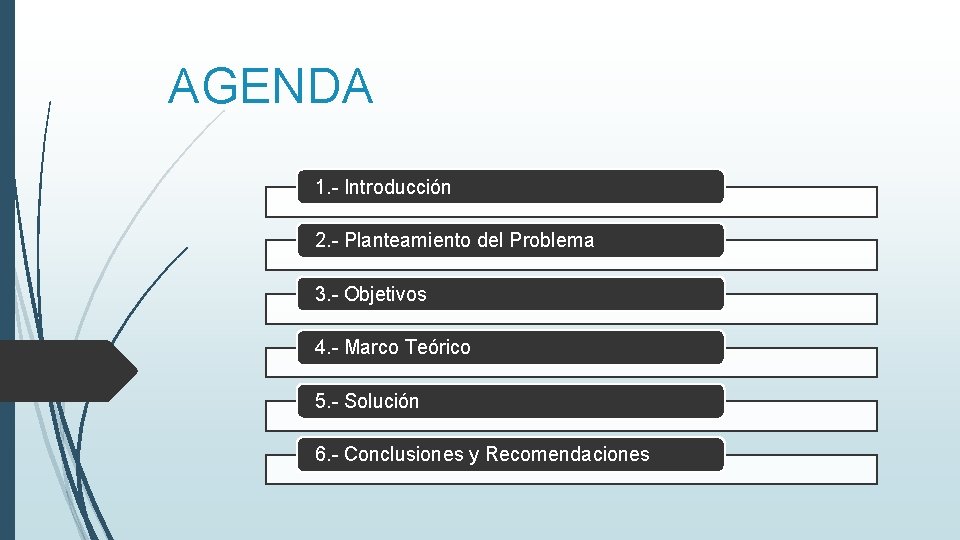 AGENDA

1.- Introducción

2.- Planteamiento del Problema

3.- Objetivos

4.- Marco Teórico

5.- Solución

6.- Conclusiones y Recomendaciones